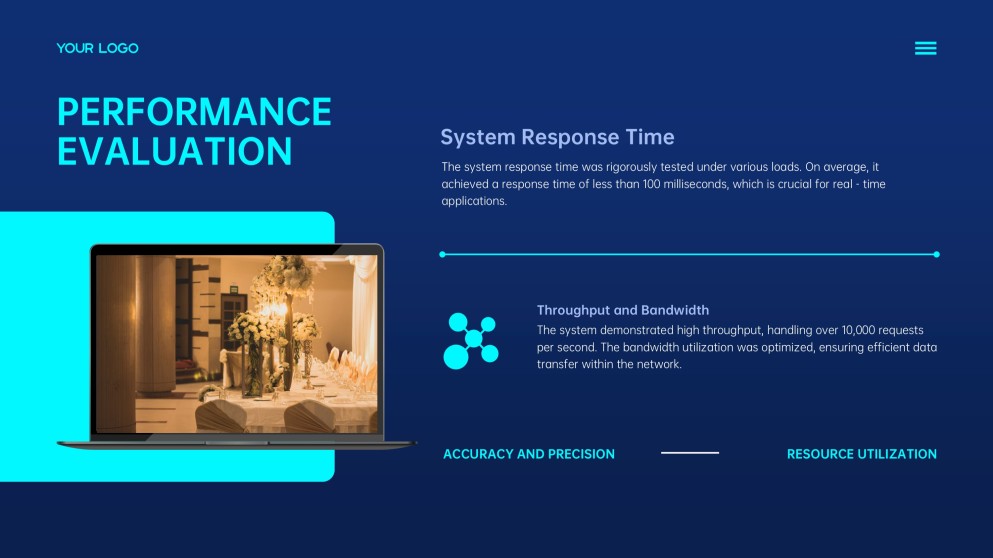 YOUR LOGO

PERFORMANCE EVALUATION

System Response Time

The system response time was rigorously tested under various loads. On average, it achieved a response time of less than 100 milliseconds, which is crucial for real - time applications.

Throughput and Bandwidth

The system demonstrated high throughput, handling over 10,000 requests per second. The bandwidth utilization was optimized, ensuring efficient data transfer within the network.

ACCURACY AND PRECISION

RESOURCE UTILIZATION